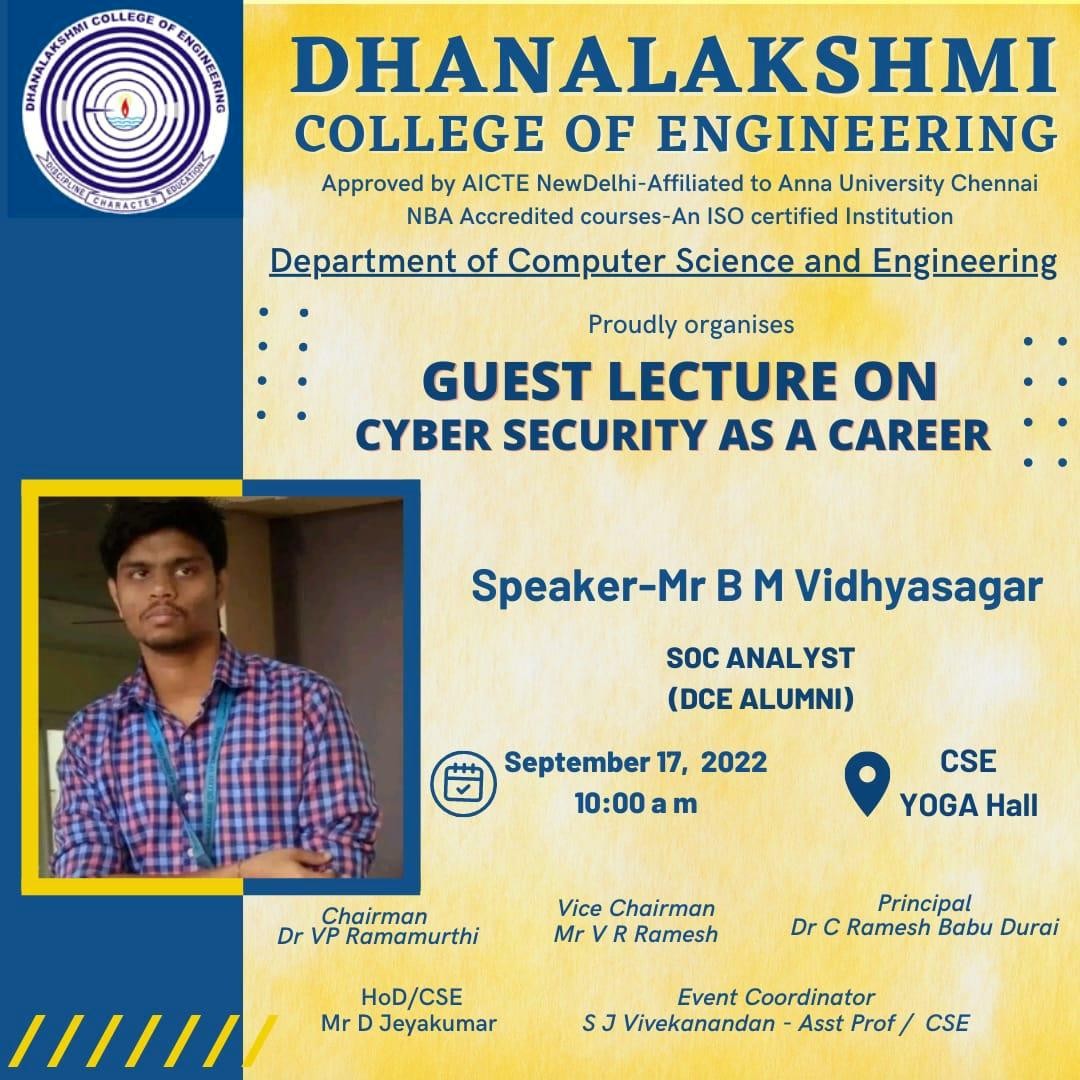 DHANALAKSHMI COLLEGE OF ENGINEERING
DISCIPLINE CHARACTER EDUCATION

DHANALAKSHMI
COLLEGE OF ENGINEERING
Approved by AICTE NewDelhi-Affiliated to Anna University Chennai
NBA Accredited courses-An ISO certified Institution

Department of Computer Science and Engineering

Proudly organises

GUEST LECTURE ON
CYBER SECURITY AS A CAREER

Speaker-Mr B M Vidhyasagar

SOC ANALYST
(DCE ALUMNI)

September 17, 2022
10:00 a m

CSE
YOGA Hall

Chairman
Dr VP Ramamurthi

Vice Chairman
Mr V R Ramesh

Principal
Dr C Ramesh Babu Durai

HoD/CSE
Mr D Jeyakumar

Event Coordinator
S J Vivekanandan - Asst Prof / CSE